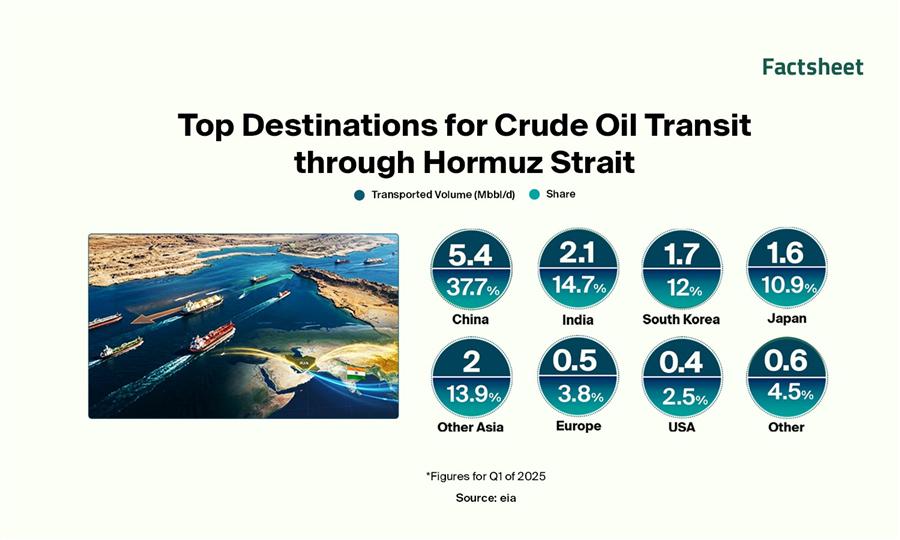 Factsheet

Top Destinations for Crude Oil Transit through Hormuz Strait

Transported Volume (Mbbl/d)
Share

5.4
37.7%
China

2.1
14.7%
India

1.7
12%
South Korea

1.6
10.9%
Japan

2
13.9%
Other Asia

0.5
3.8%
Europe

0.4
2.5%
USA

0.6
4.5%
Other

*Figures for Q1 of 2025
Source: eia